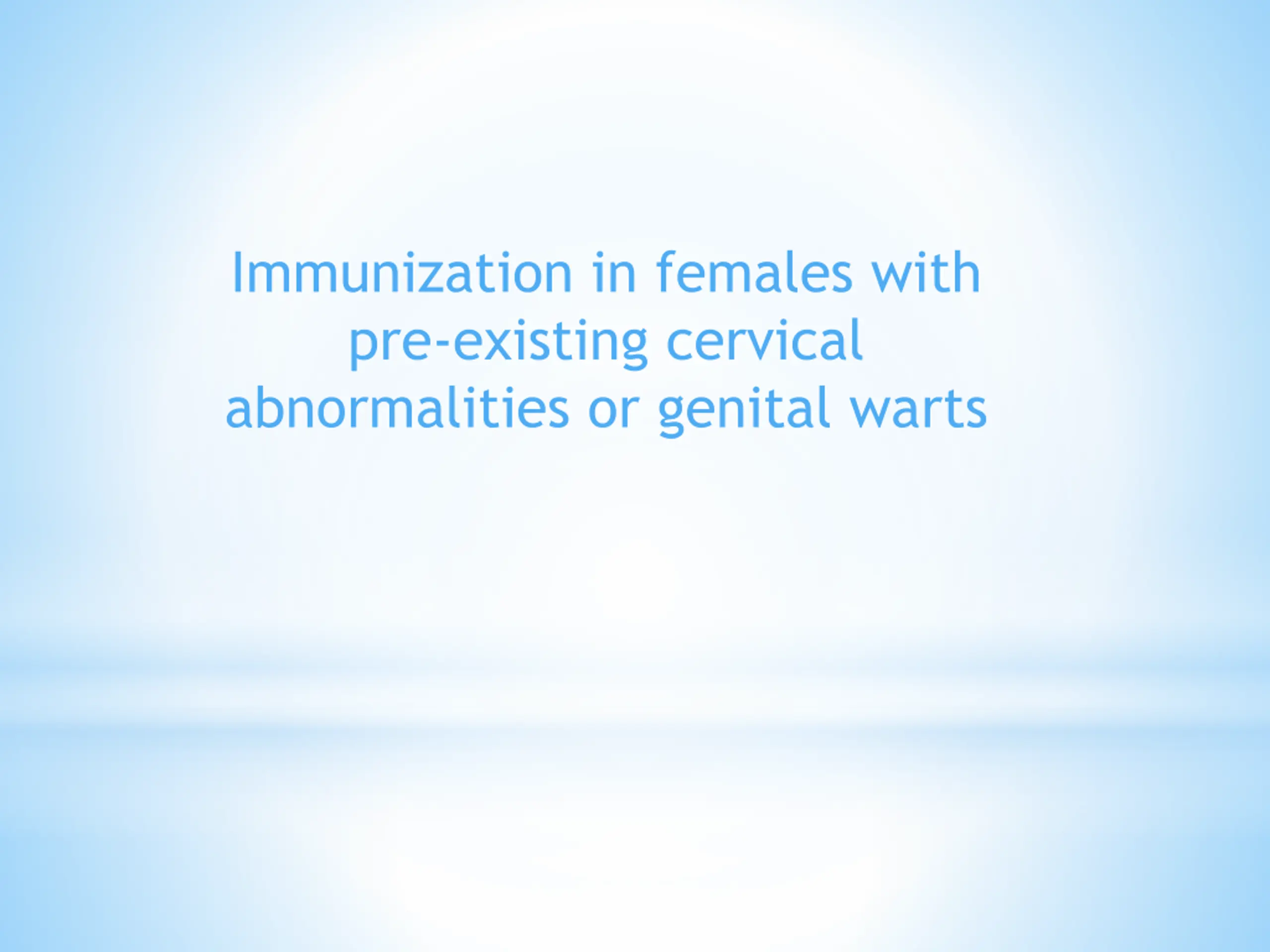 Immunization in females with pre-existing cervical abnormalities or genital warts